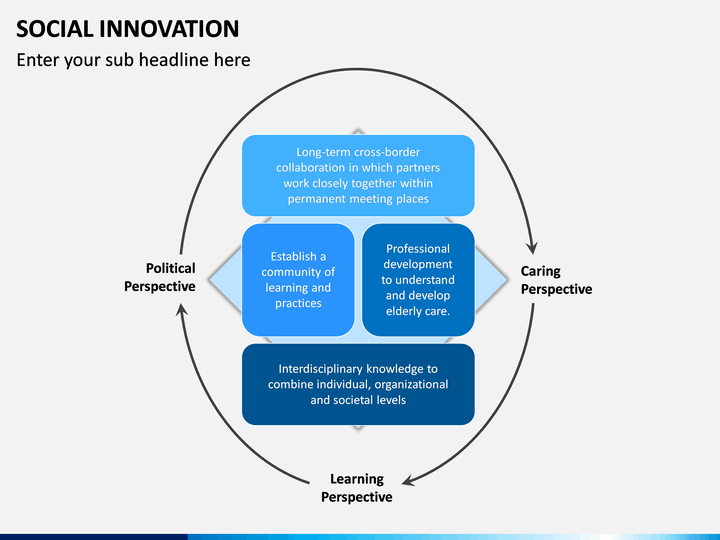 SOCIAL INNOVATION

Enter your sub headline here

Long-term cross-border collaboration in which partners work closely together within permanent meeting places

Political Perspective

Establish a community of learning and practices

Professional development to understand and develop elderly care.

Caring Perspective

Interdisciplinary knowledge to combine individual, organizational and societal levels

Learning Perspective